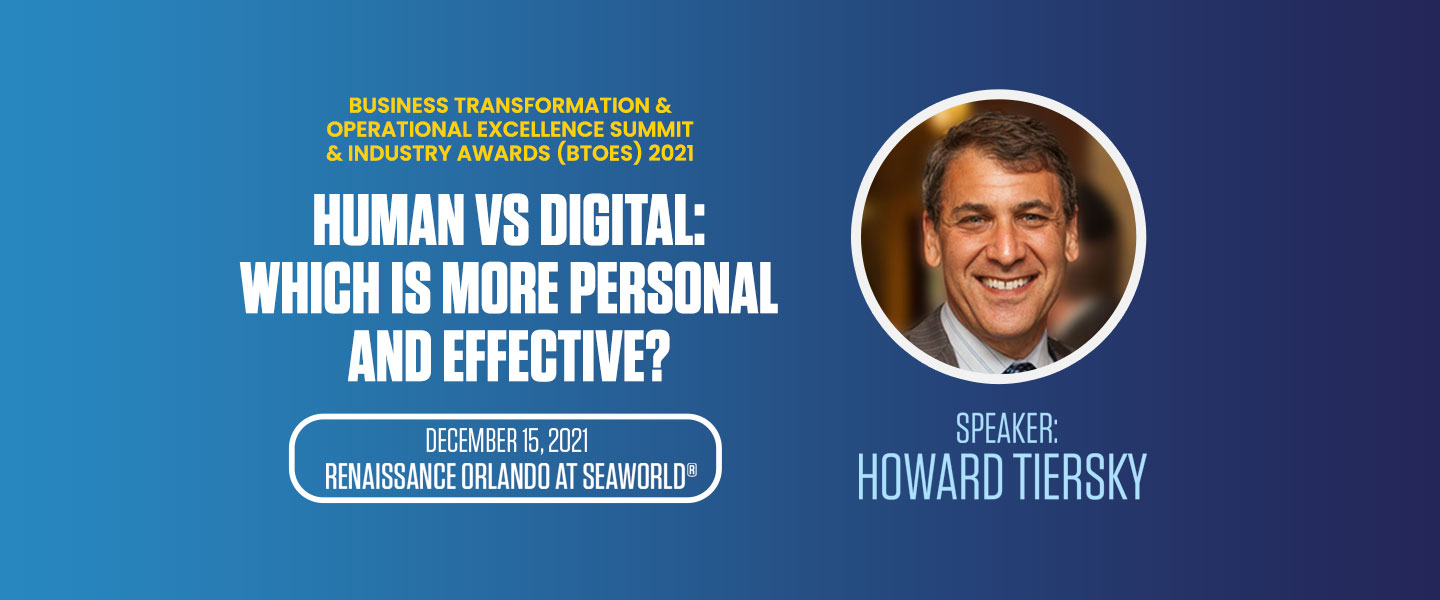 BUSINESS TRANSFORMATION & OPERATIONAL EXCELLENCE SUMMIT & INDUSTRY AWARDS (BTOES) 2021

HUMAN VS DIGITAL: WHICH IS MORE PERSONAL AND EFFECTIVE?

DECEMBER 15, 2021
RENAISSANCE ORLANDO AT SEAWORLD®

SPEAKER:
HOWARD TIERSKY